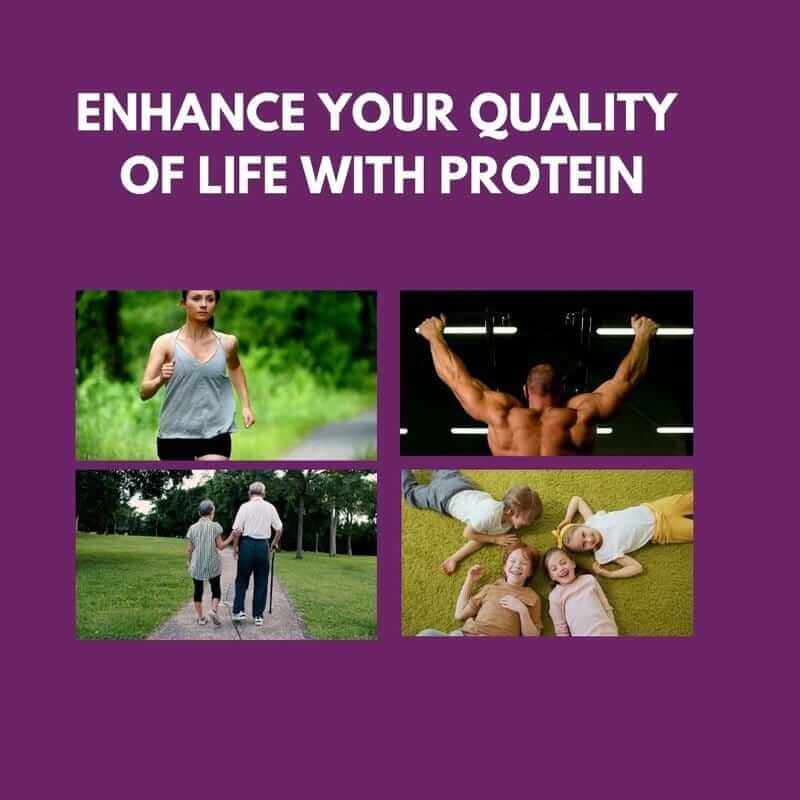 ENHANCE YOUR QUALITY OF LIFE WITH PROTEIN